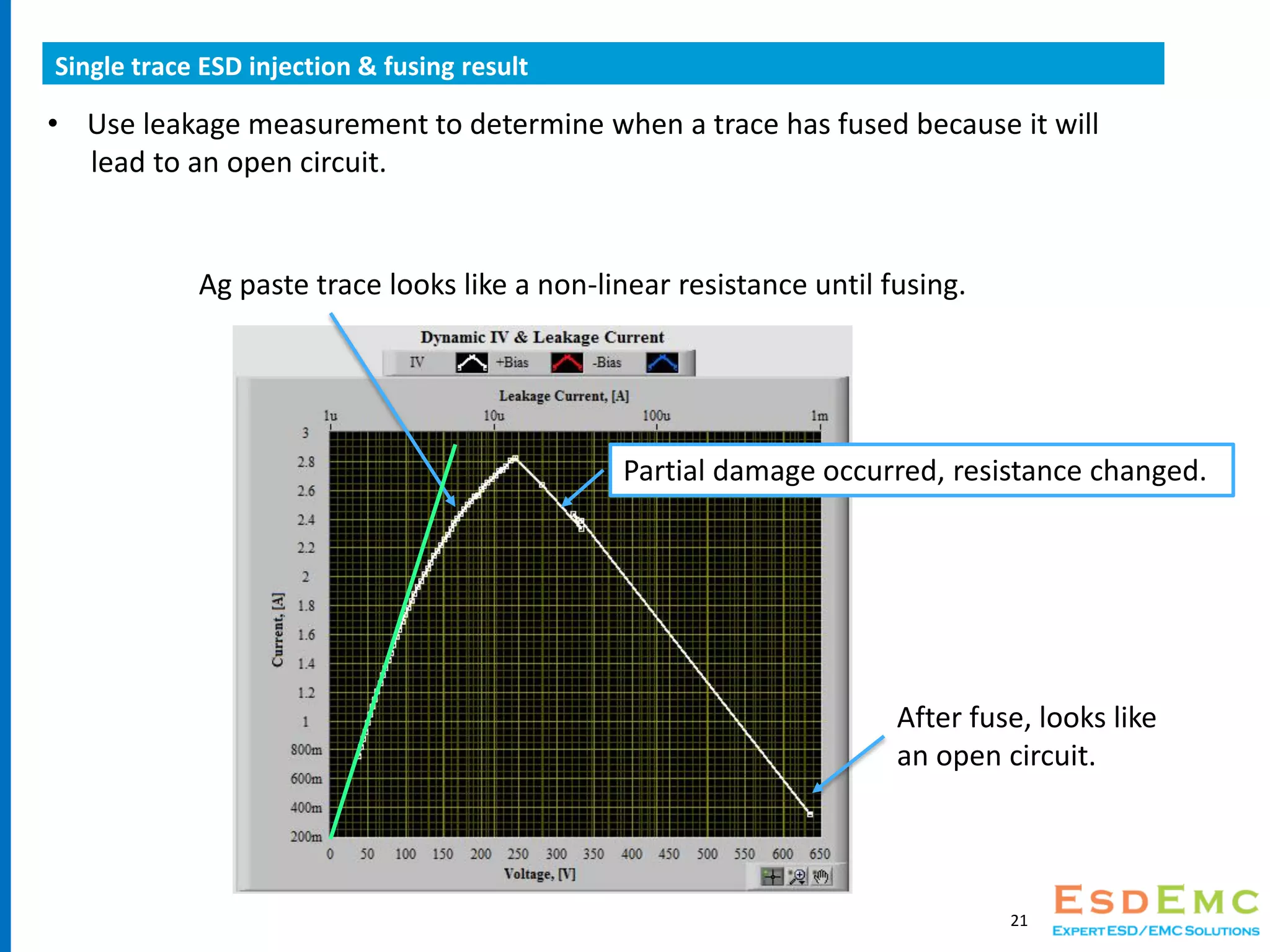 Single trace ESD injection & fusing result

• Use leakage measurement to determine when a trace has fused because it will lead to an open circuit.

Ag paste trace looks like a non-linear resistance until fusing.

Dynamic IV & Leakage Current

IV +Bias -Bias

Leakage Current, [A]

1u 10u 100u 1m

3 2.8 2.6 2.4 2.2 2 1.8 1.6 1.4 1.2 1 800m 600m 400m 200m

Current, [A]

0 50 100 150 200 250 300 350 400 450 500 550 600 650

Voltage, [V]

Partial damage occurred, resistance changed.

After fuse, looks like an open circuit.

21

ESDEMC

EXPERT ESD/EMC SOLUTIONS